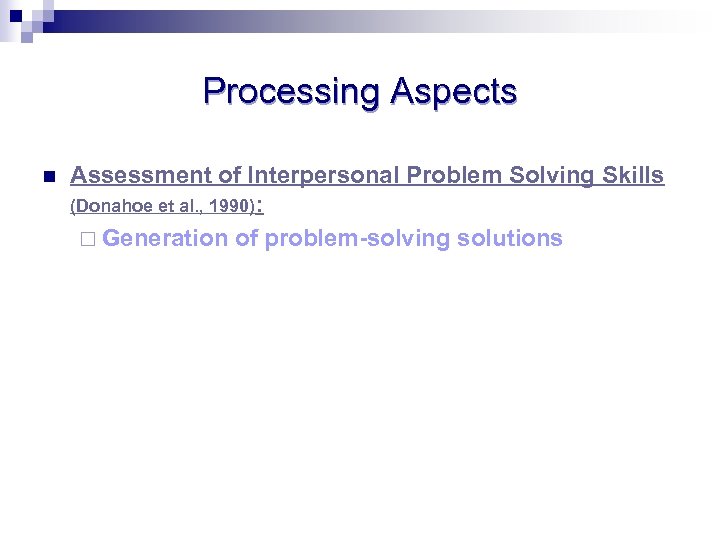 Processing Aspects

Assessment of Interpersonal Problem Solving Skills (Donahoe et al., 1990):

Generation of problem-solving solutions